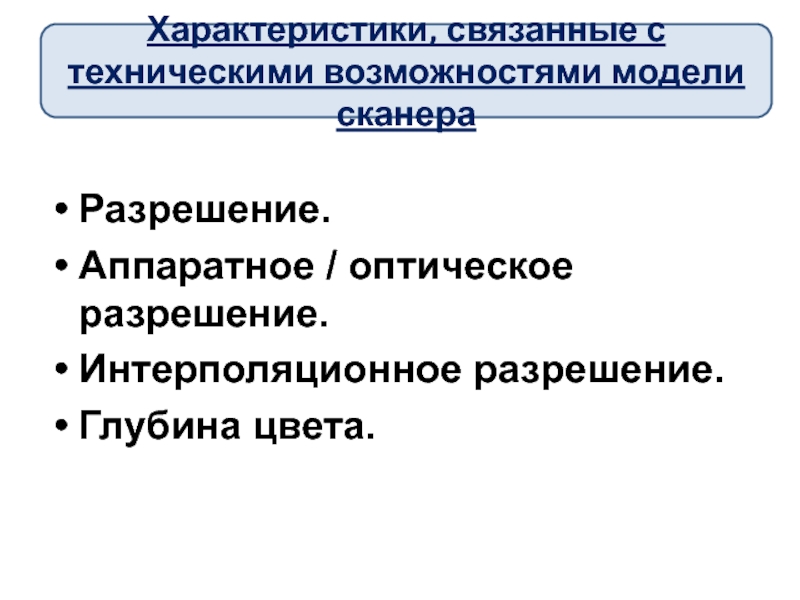 Характеристики, связанные с техническими возможностями модели сканера

• Разрешение.
• Аппаратное / оптическое разрешение.
• Интерполяционное разрешение.
• Глубина цвета.